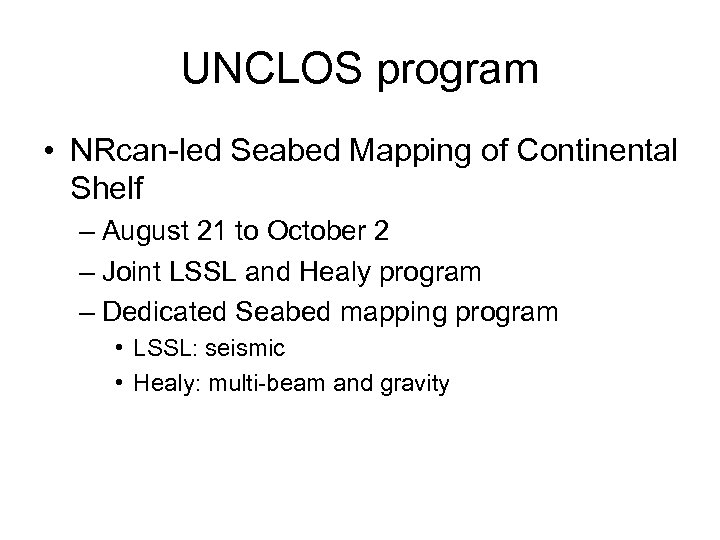 UNCLOS program

• NRcan-led Seabed Mapping of Continental Shelf
– August 21 to October 2
– Joint LSSL and Healy program
– Dedicated Seabed mapping program
• LSSL: seismic
• Healy: multi-beam and gravity